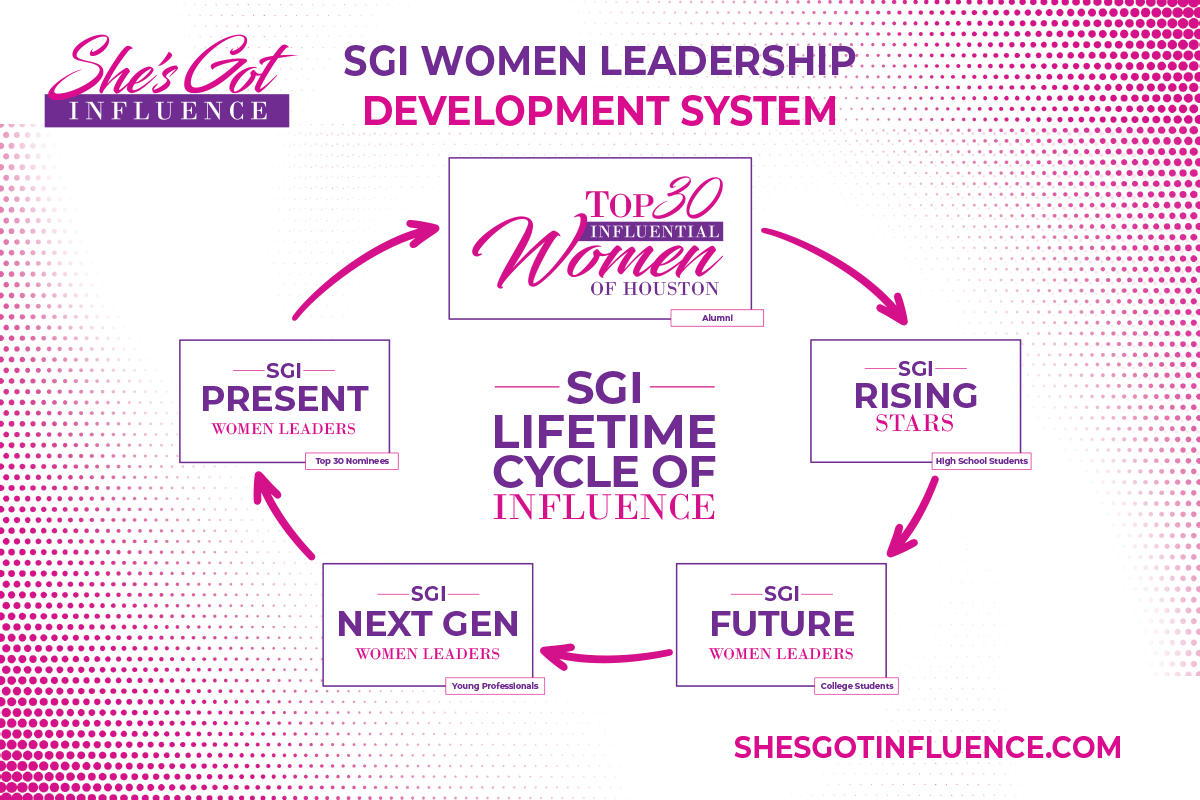 She's Got
INFLUENCE

SGI WOMEN LEADERSHIP
DEVELOPMENT SYSTEM

TOP 30
INFLUENTIAL
Women
OF HOUSTON
Alumni

SGI
RISING
STARS
High School Students

SGI
FUTURE
WOMEN LEADERS
College Students

SGI
NEXT GEN
WOMEN LEADERS
Young Professionals

SGI
PRESENT
WOMEN LEADERS
Top 30 Nominees

SGI
LIFETIME
CYCLE OF
INFLUENCE

SHESGOTINFLUENCE.COM